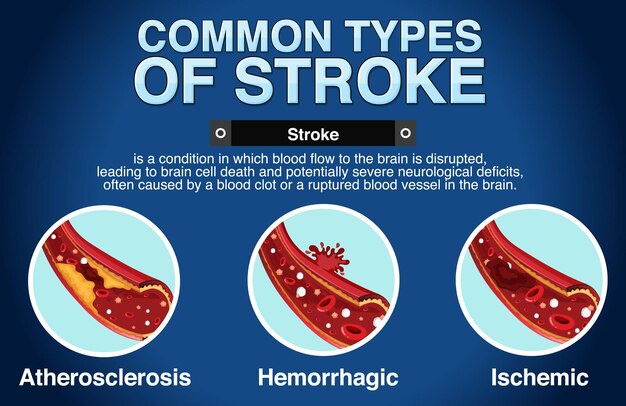 COMMON TYPES OF STROKE

Stroke

is a condition in which blood flow to the brain is disrupted, leading to brain cell death and potentially severe neurological deficits, often caused by a blood clot or a ruptured blood vessel in the brain.

Atherosclerosis

Hemorrhagic

Ischemic